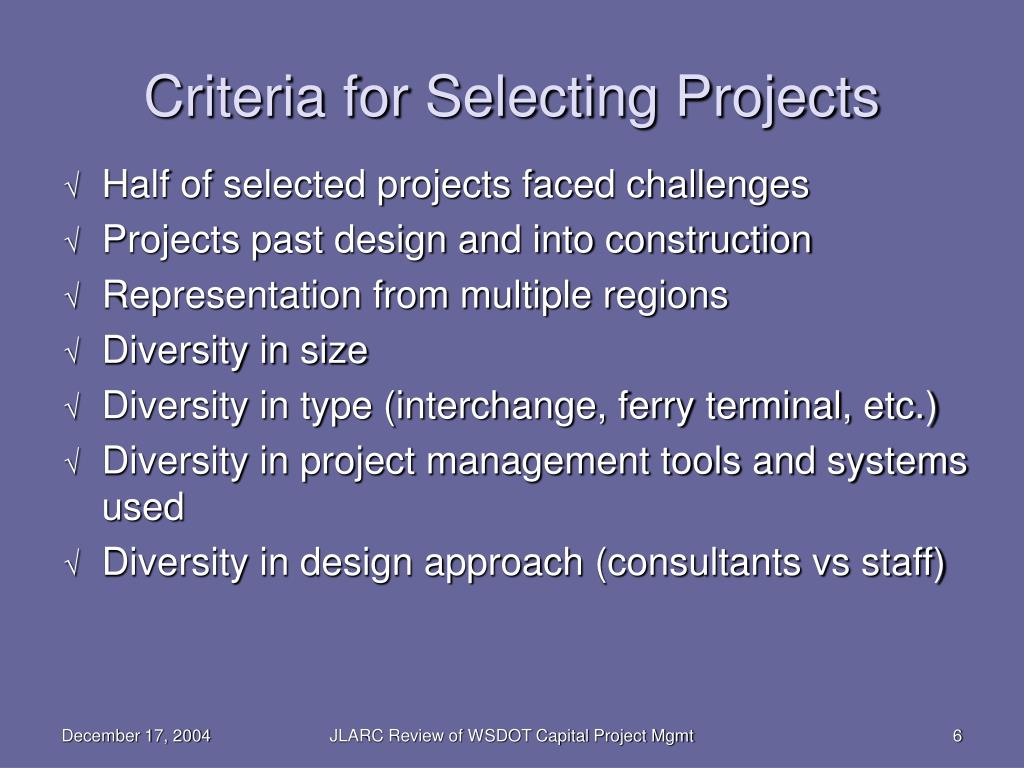 Criteria for Selecting Projects

√ Half of selected projects faced challenges
√ Projects past design and into construction
√ Representation from multiple regions
√ Diversity in size
√ Diversity in type (interchange, ferry terminal, etc.)
√ Diversity in project management tools and systems used
√ Diversity in design approach (consultants vs staff)

December 17, 2004

JLARC Review of WSDOT Capital Project Mgmt

6